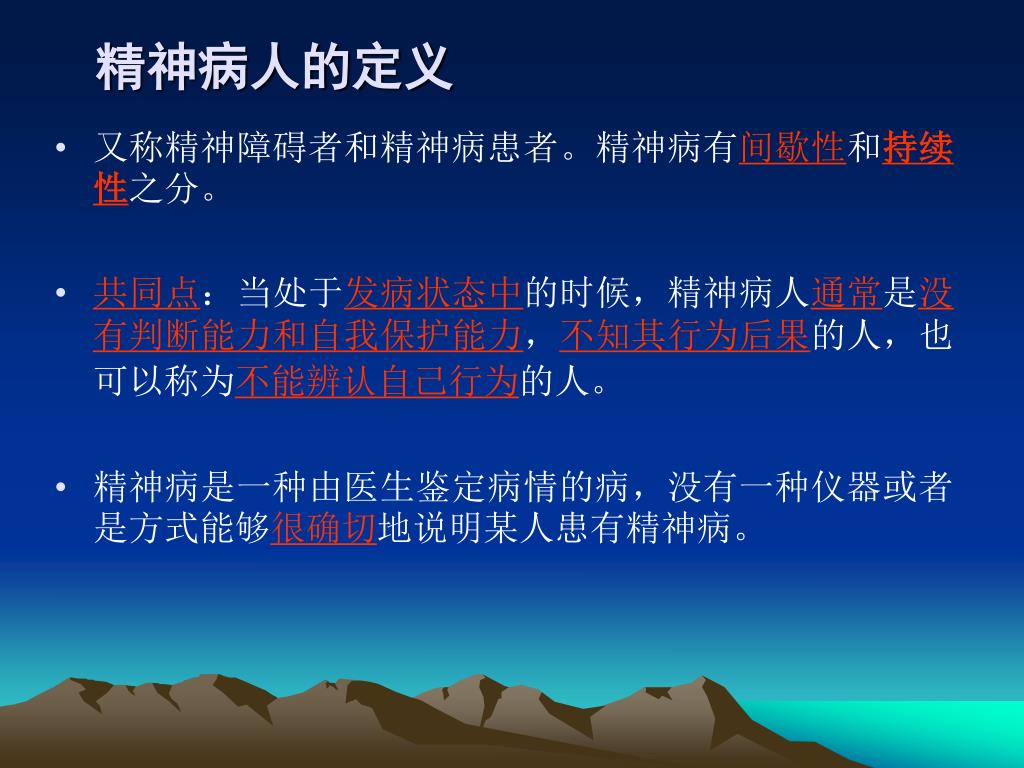 精神病人的定义

• 又称精神障碍者和精神病患者。精神病有间歇性和持续性之分。

• 共同点：当处于发病状态中的时候，精神病人通常是没有判断能力和自我保护能力，不知其行为后果的人，也可以称为不能辨认自己行为的人。

• 精神病是一种由医生鉴定病情的病，没有一种仪器或者是方式能够很确切地说明某人患有精神病。